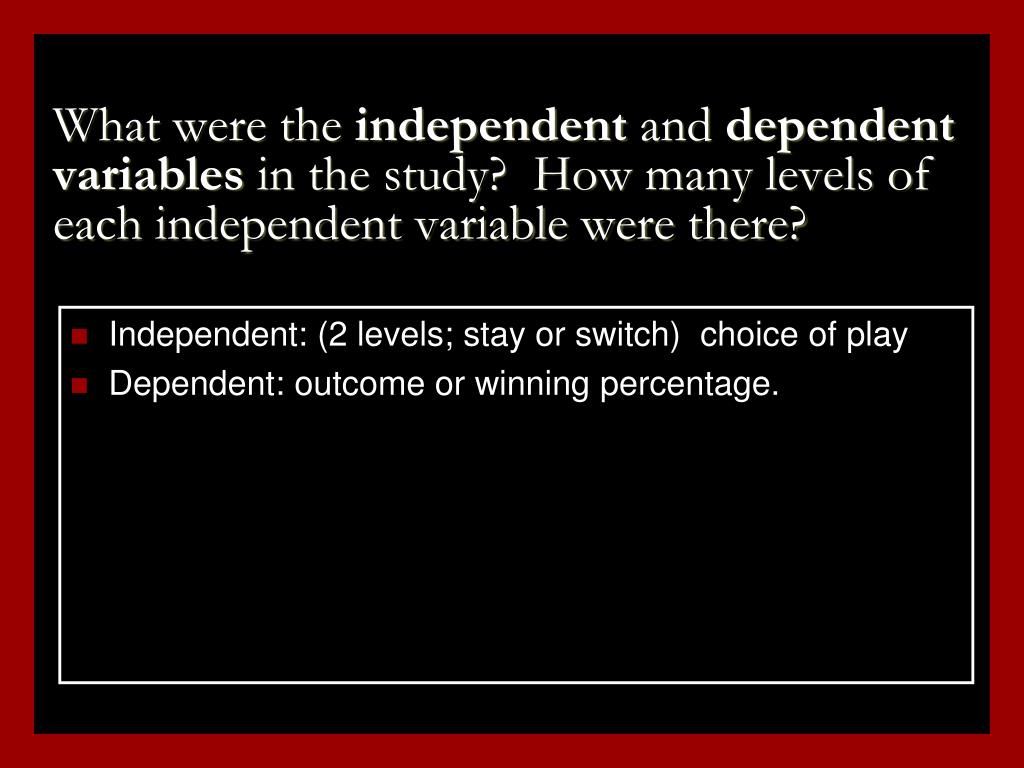 What were the independent and dependent variables in the study?  How many levels of each independent variable were there?

Independent: (2 levels; stay or switch)  choice of play
Dependent: outcome or winning percentage.